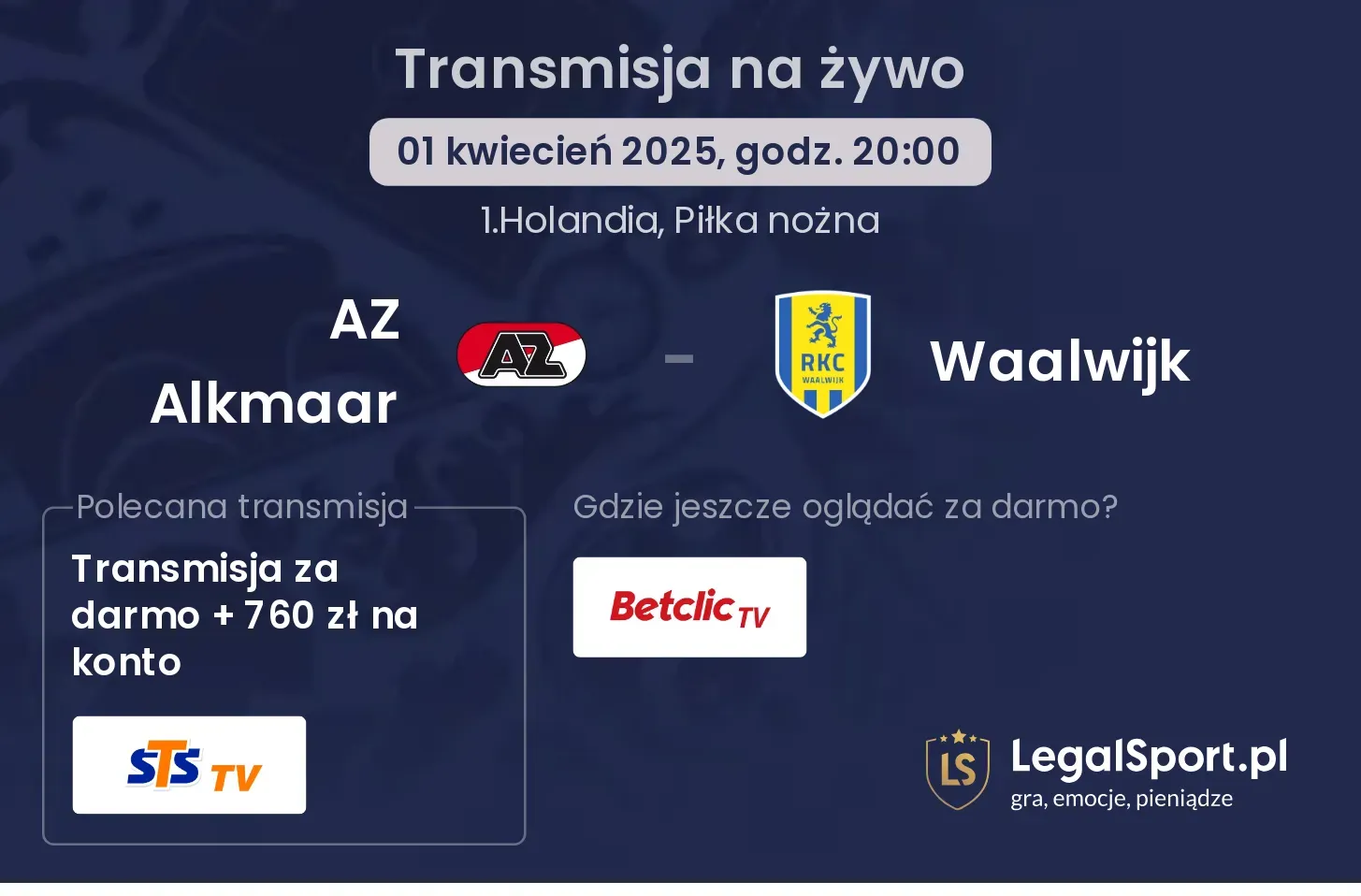 Transmisja na żywo

01 kwiecień 2025, godz. 20:00

1.Holandia, Piłka nożna

AZ Alkmaar

AZ

-

RKC WAALWIJK

Waalwijk

Polecana transmisja

Transmisja za darmo + 760 zł na konto

STS TV

Gdzie jeszcze oglądać za darmo?

Betclic TV

LS

LegalSport.pl
gra, emocje, pieniądze